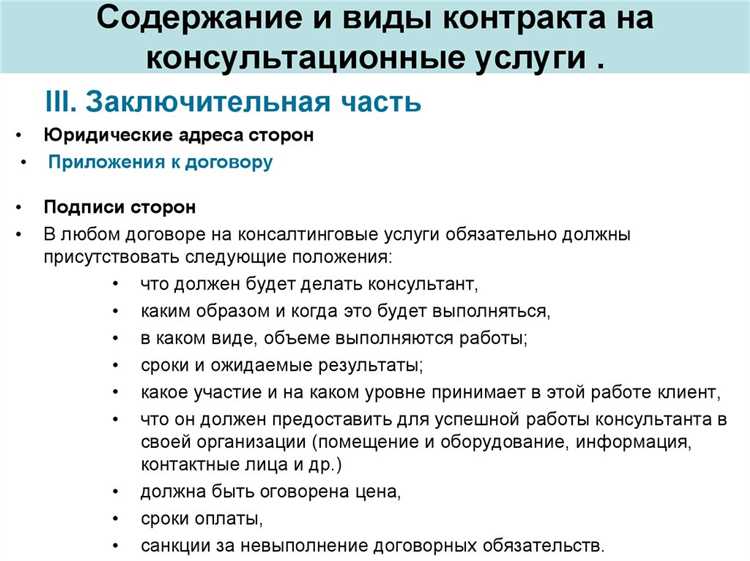 Содержание и виды контракта на консультационные услуги .

III. Заключительная часть

• Юридические адреса сторон
• Приложения к договору

• Подписи сторон
• В любом договоре на консалтинговые услуги обязательно должны присутствовать следующие положения:
  • что должен будет делать консультант,
  • каким образом и когда это будет выполняться,
  • в каком виде, объеме выполняются работы;
  • сроки и ожидаемые результаты;
  • какое участие и на каком уровне принимает в этой работе клиент,
  • что он должен предоставить для успешной работы консультанта в своей организации (помещение и оборудование, информация, контактные лица и др.)
  • должна быть оговорена цена,
  • сроки оплаты,
  • санкции за невыполнение договорных обязательств.